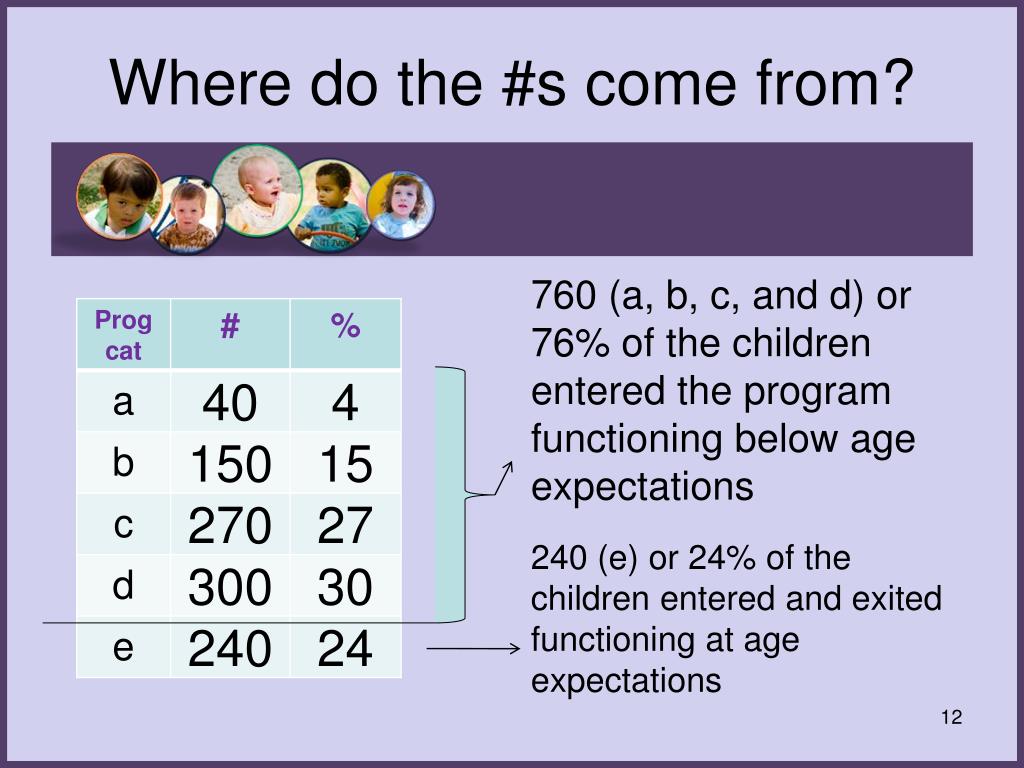 Where do the #s come from?

| Prog cat | # | % |
|---|---|---|
| a | 40 | 4 |
| b | 150 | 15 |
| c | 270 | 27 |
| d | 300 | 30 |
| e | 240 | 24 |

760 (a, b, c, and d) or 76% of the children entered the program functioning below age expectations

240 (e) or 24% of the children entered and exited functioning at age expectations

12